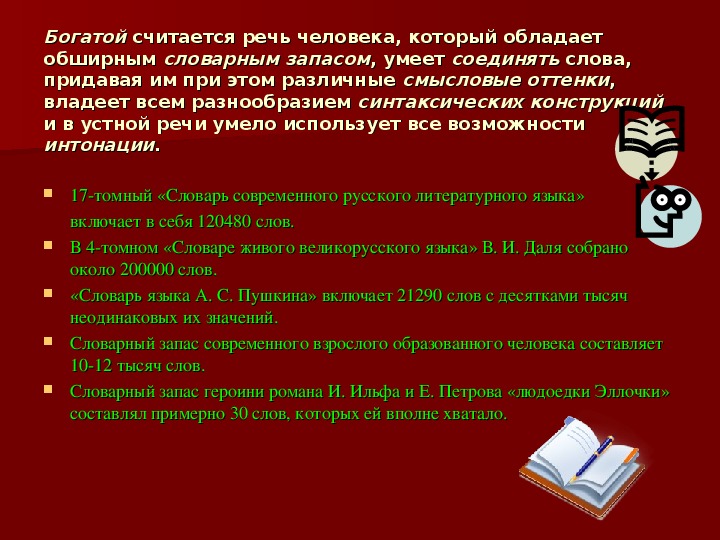 Богатой считается речь человека, который обладает обширным словарным запасом, умеет соединять слова, придавая им при этом различные смысловые оттенки, владеет всем разнообразием синтаксических конструкций и в устной речи умело использует все возможности интонации.

17-томный «Словарь современного русского литературного языка» включает в себя 120480 слов.

В 4-томном «Словаре живого великорусского языка» В. И. Даля собрано около 200000 слов.

«Словарь языка А. С. Пушкина» включает 21290 слов с десятками тысяч неодинаковых их значений.

Словарный запас современного взрослого образованного человека составляет 10-12 тысяч слов.

Словарный запас героини романа И. Ильфа и Е. Петрова «людоедки Эллочки» составлял примерно 30 слов, которых ей вполне хватало.